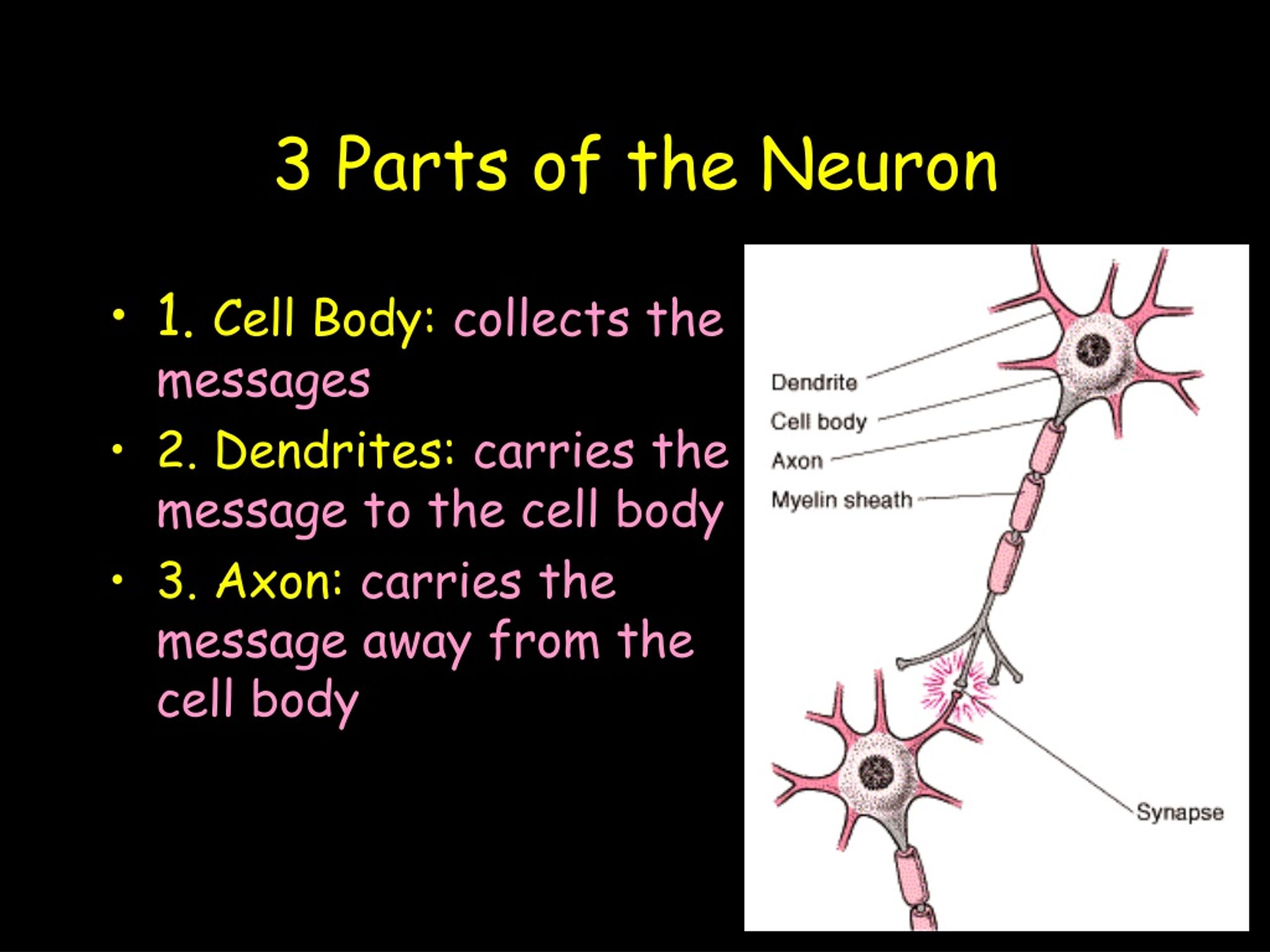 3 Parts of the Neuron

• 1. Cell Body: collects the messages
• 2. Dendrites: carries the message to the cell body
• 3. Axon: carries the message away from the cell body

Dendrite
Cell body
Axon
Myelin sheath
Synapse